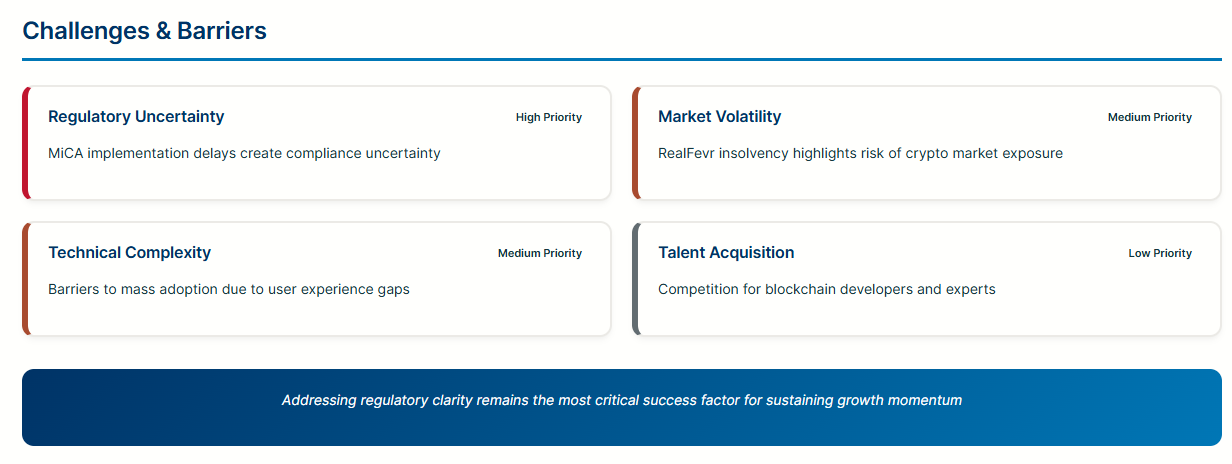 Challenges & Barriers

Regulatory Uncertainty
High Priority
MiCA implementation delays create compliance uncertainty

Market Volatility
Medium Priority
RealFevr insolvency highlights risk of crypto market exposure

Technical Complexity
Medium Priority
Barriers to mass adoption due to user experience gaps

Talent Acquisition
Low Priority
Competition for blockchain developers and experts

Addressing regulatory clarity remains the most critical success factor for sustaining growth momentum